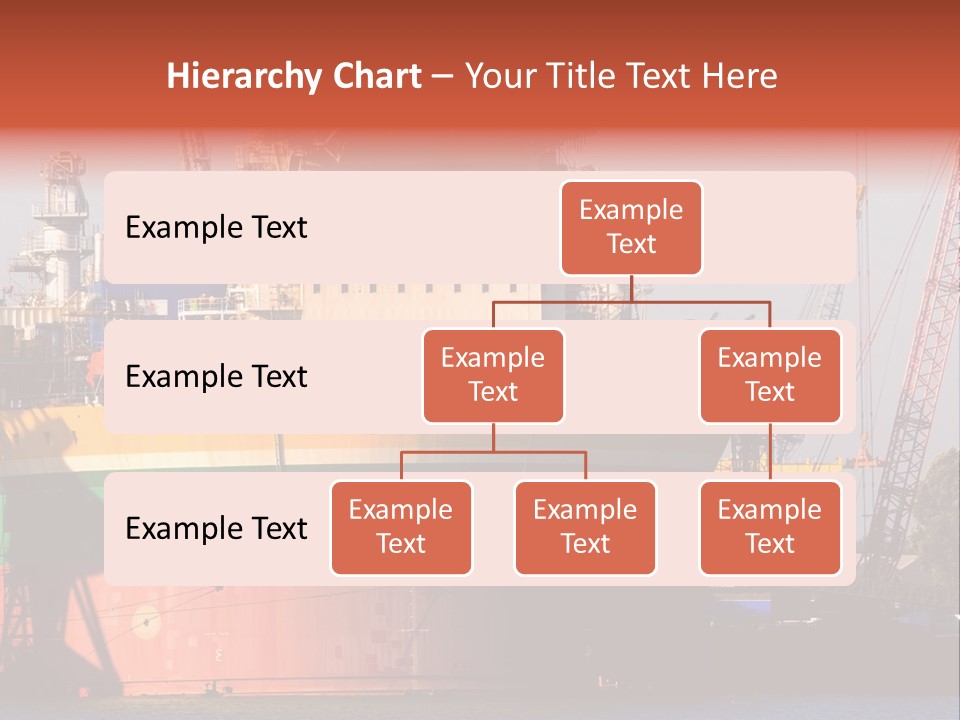 Hierarchy Chart – Your Title Text Here

Example Text

Example Text

Example Text

Example Text

Example Text

Example Text

Example Text

Example Text

Example Text